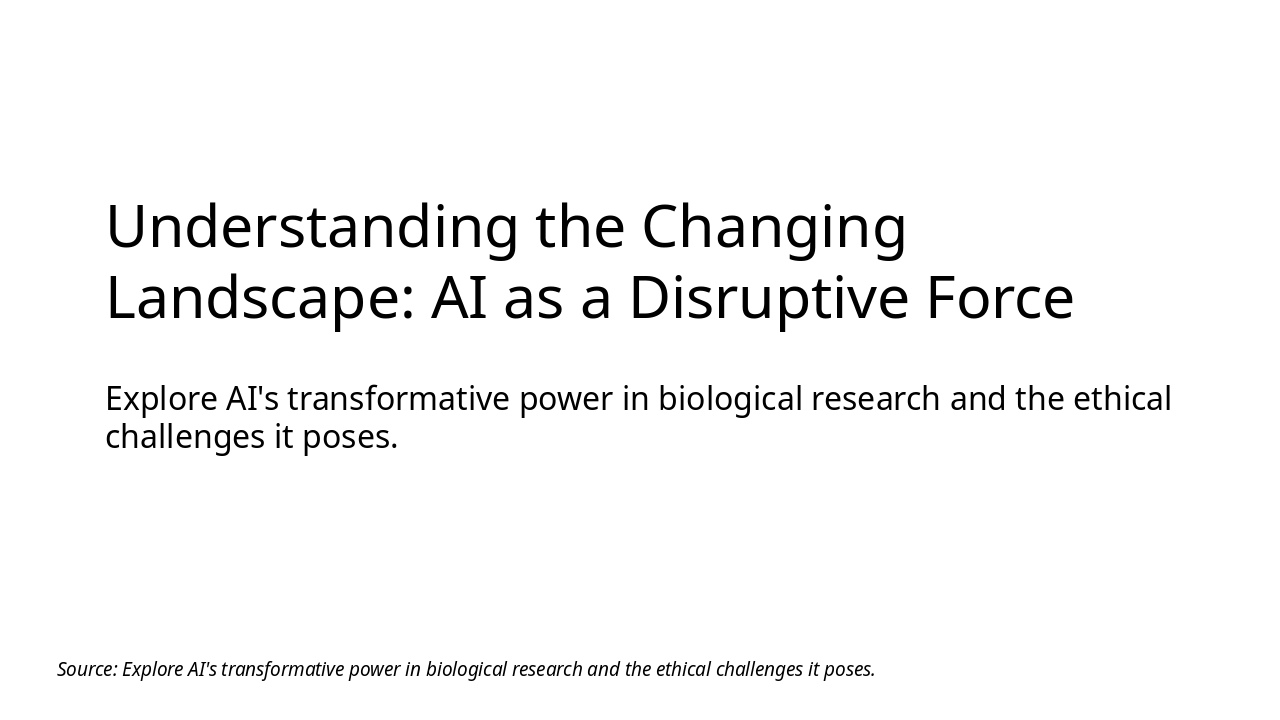 Understanding the Changing Landscape: AI as a Disruptive Force

Explore AI's transformative power in biological research and the ethical challenges it poses.

Source: Explore AI's transformative power in biological research and the ethical challenges it poses.